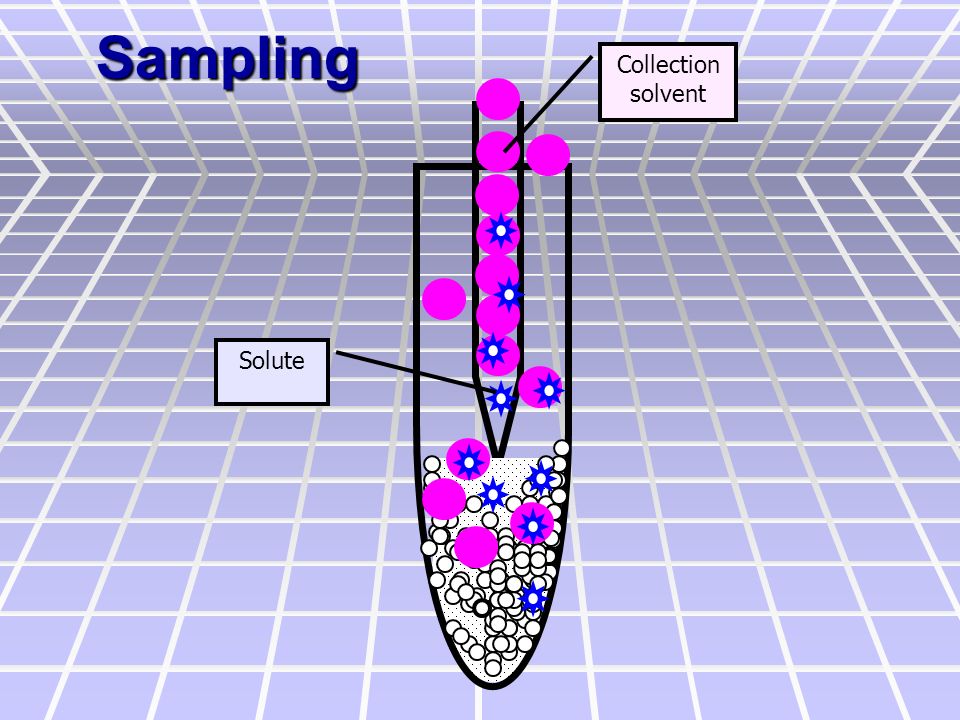 Sampling

Collection solvent

Solute